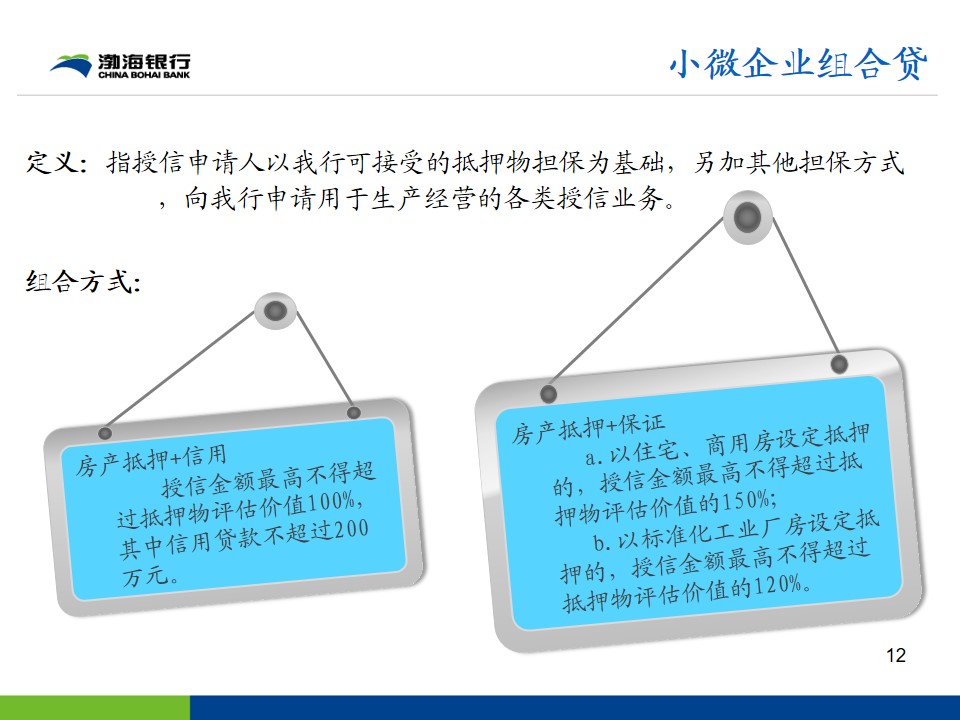 渤海银行
CHINA BOHAI BANK

小微企业组合贷

定义：指授信申请人以我行可接受的抵押物担保为基础，另加其他担保方式，向我行申请用于生产经营的各类授信业务。

组合方式：

房产抵押+信用
授信金额最高不得超过抵押物评估价值100%，其中信用贷款不超过200万元。

房产抵押+保证
a.以住宅、商用房设定抵押的，授信金额最高不得超过抵押物评估价值的150%;
b.以标准化工业厂房设定抵押的，授信金额最高不得超过抵押物评估价值的120%。

12